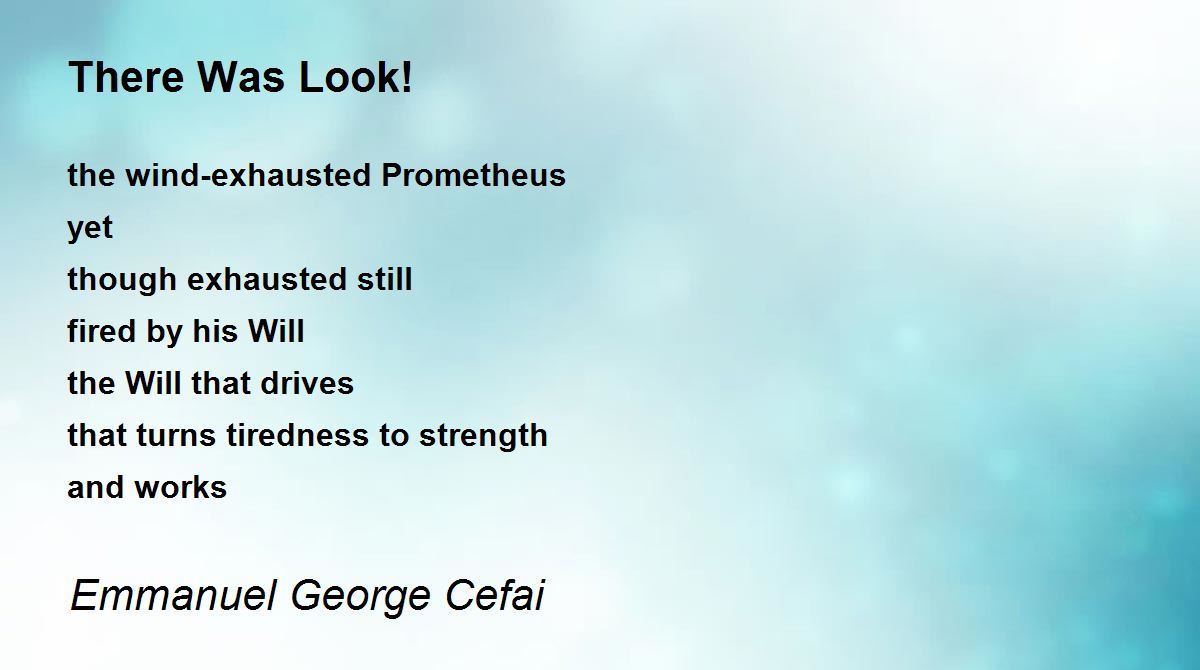 There Was Look!

the wind-exhausted Prometheus
yet
though exhausted still
fired by his Will
the Will that drives
that turns tiredness to strength
and works

Emmanuel George Cefai